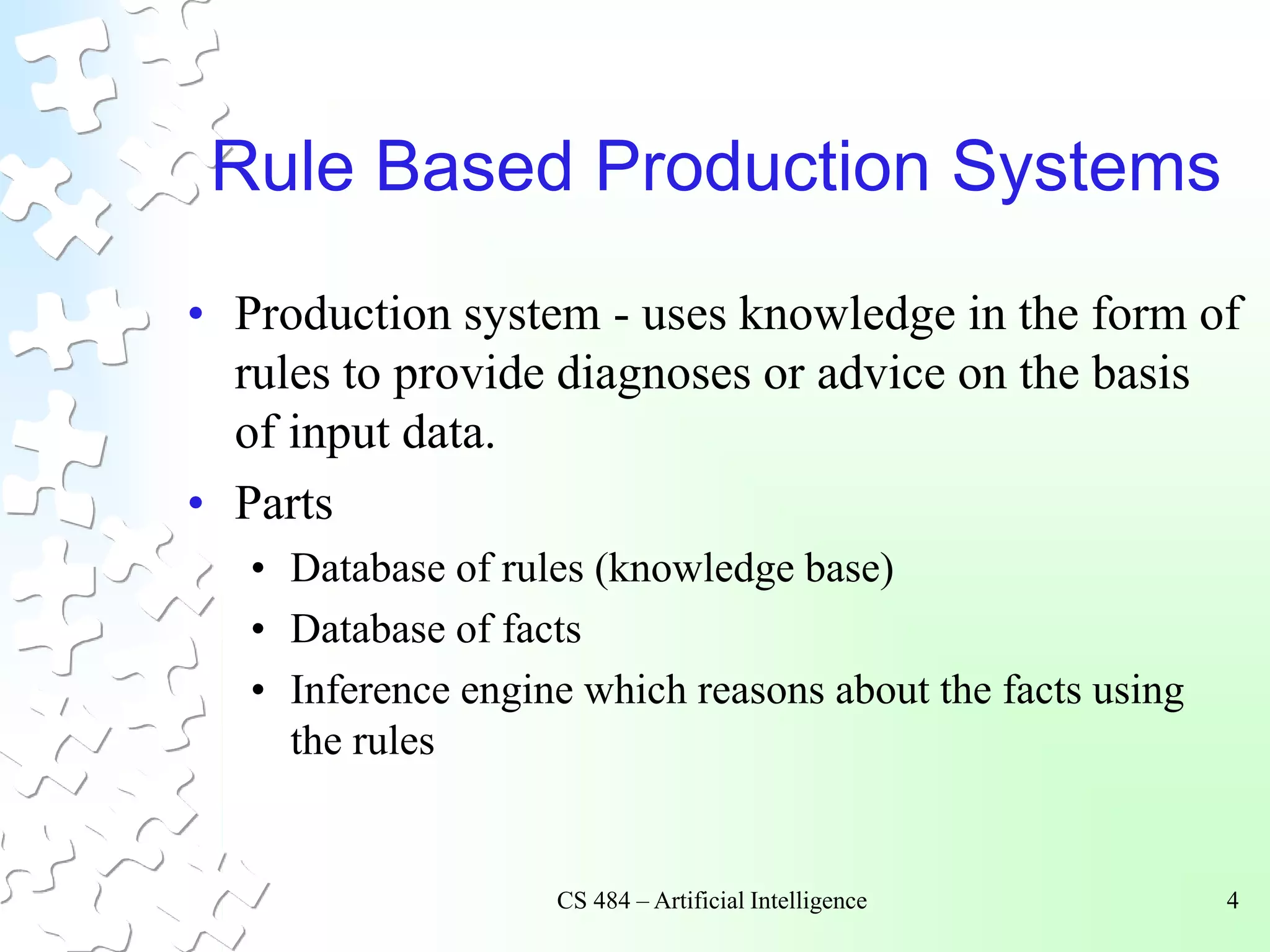 Rule Based Production Systems

• Production system - uses knowledge in the form of rules to provide diagnoses or advice on the basis of input data.
• Parts
  • Database of rules (knowledge base)
  • Database of facts
  • Inference engine which reasons about the facts using the rules

CS 484 – Artificial Intelligence

4